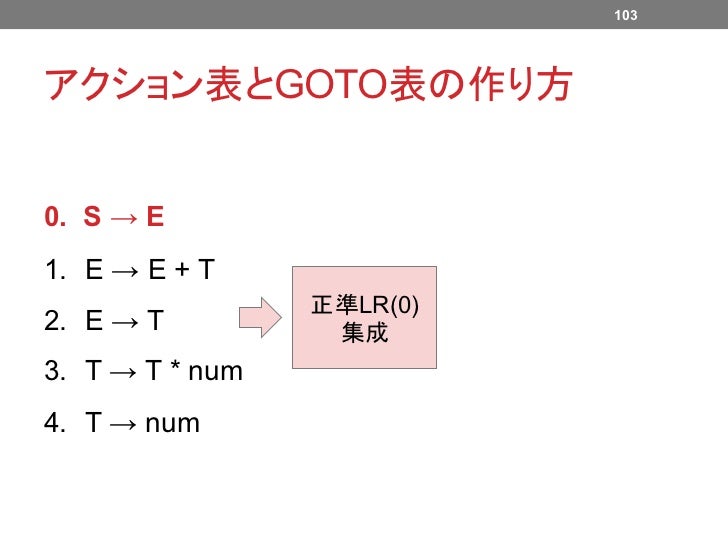 103

アクション表とGOTO表の作り方

0. S → E
1. E → E + T
2. E → T
3. T → T * num
4. T → num

正準LR(0)
集成